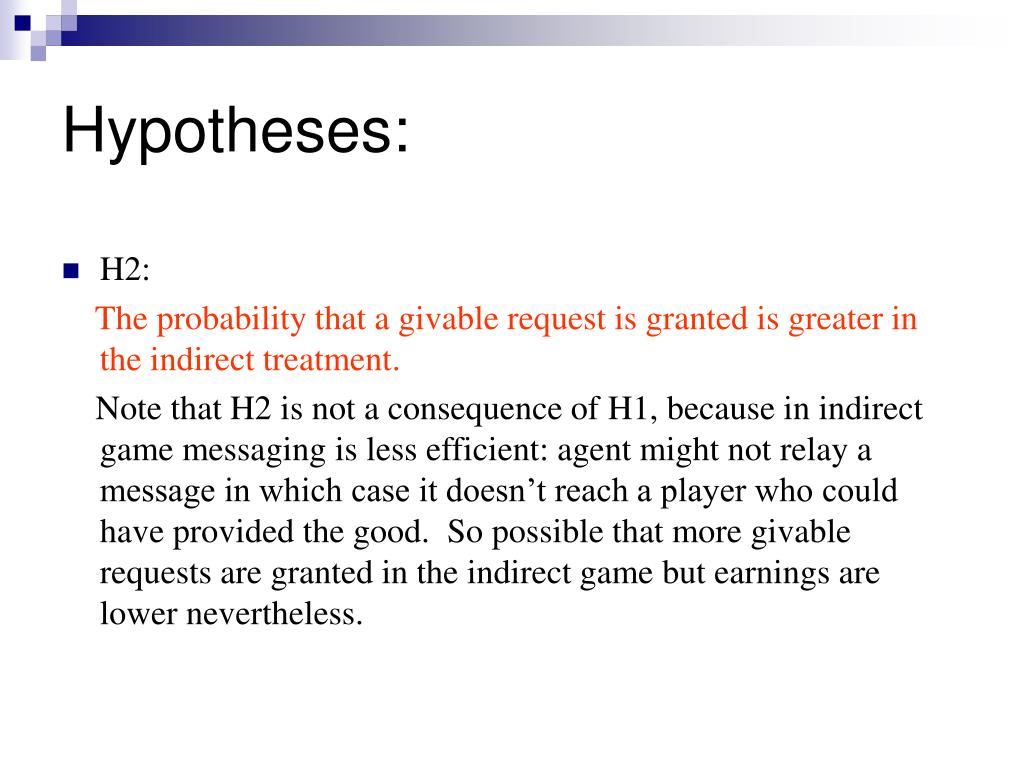 Hypotheses:

H2:

The probability that a givable request is granted is greater in the indirect treatment.

Note that H2 is not a consequence of H1, because in indirect game messaging is less efficient: agent might not relay a message in which case it doesn’t reach a player who could have provided the good. So possible that more givable requests are granted in the indirect game but earnings are lower nevertheless.